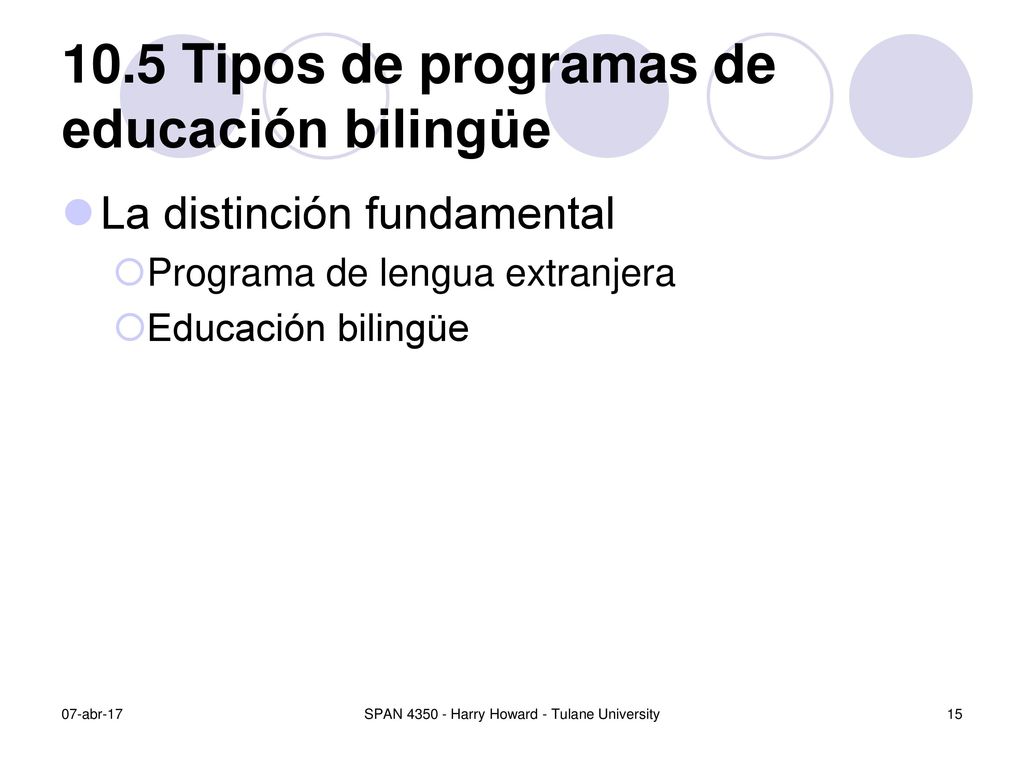 10.5 Tipos de programas de educación bilingüe

La distinción fundamental

Programa de lengua extranjera

Educación bilingüe

07-abr-17

SPAN 4350 - Harry Howard - Tulane University

15